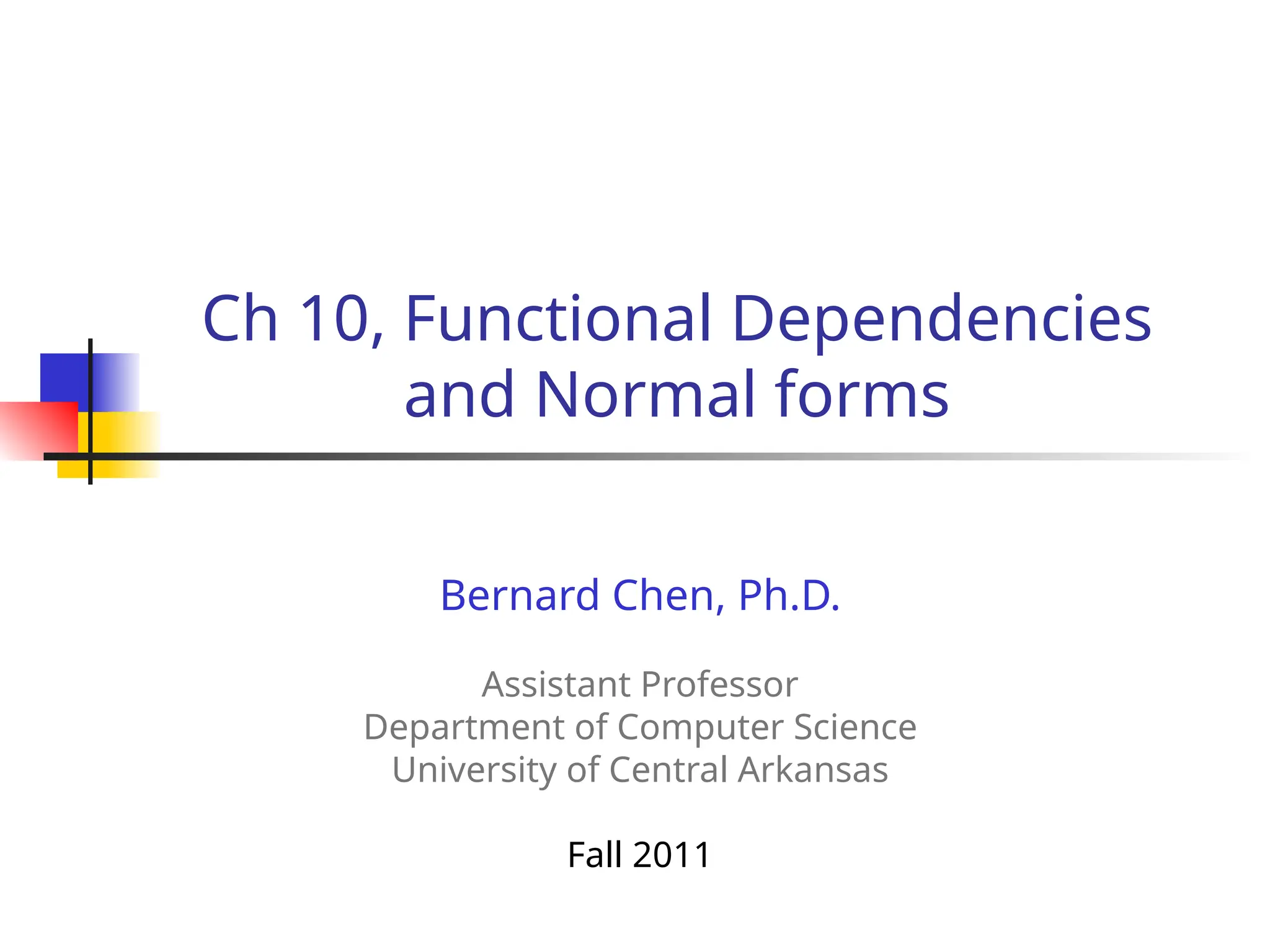 Ch 10, Functional Dependencies and Normal forms

Bernard Chen, Ph.D.

Assistant Professor
Department of Computer Science
University of Central Arkansas

Fall 2011